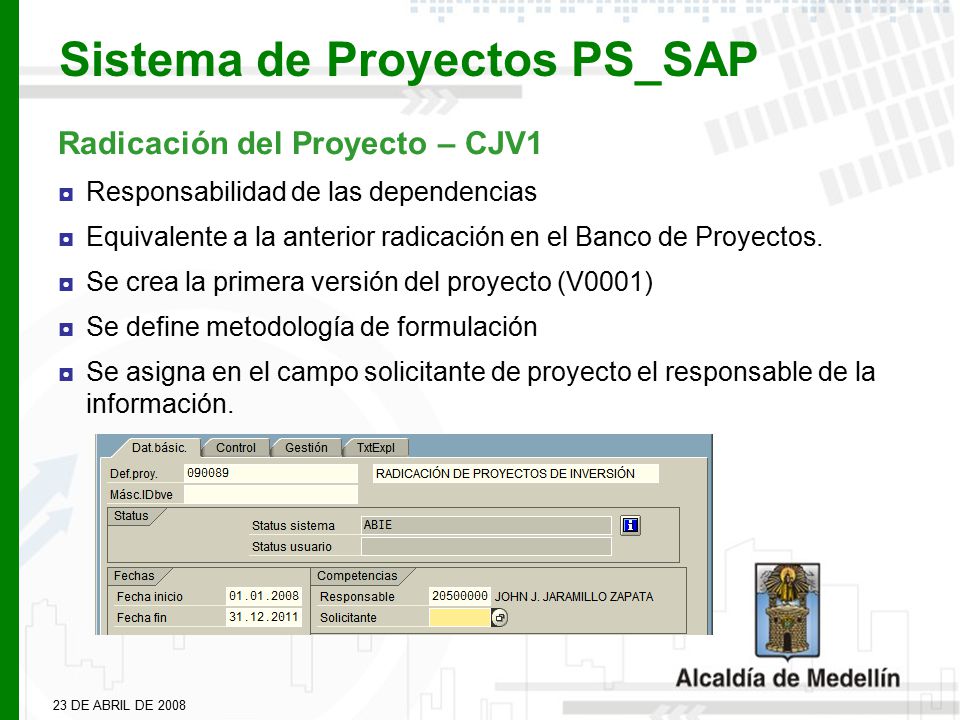 Sistema de Proyectos PS_SAP

Radicación del Proyecto – CJV1

Responsabilidad de las dependencias

Equivalente a la anterior radicación en el Banco de Proyectos.

Se crea la primera versión del proyecto (V0001)

Se define metodología de formulación

Se asigna en el campo solicitante de proyecto el responsable de la información.

Dat.básic. Control Gestión TxtExpl

Def.proy. 090089 RADICACIÓN DE PROYECTOS DE INVERSIÓN

Másc.IDbve

Status

Status sistema ABIE

Status usuario

Fechas

Fecha inicio 01.01.2008

Fecha fin 31.12.2011

Competencias

Responsable 20500000 JOHN J. JARAMILLO ZAPATA

Solicitante

Alcaldía de Medellín

23 DE ABRIL DE 2008